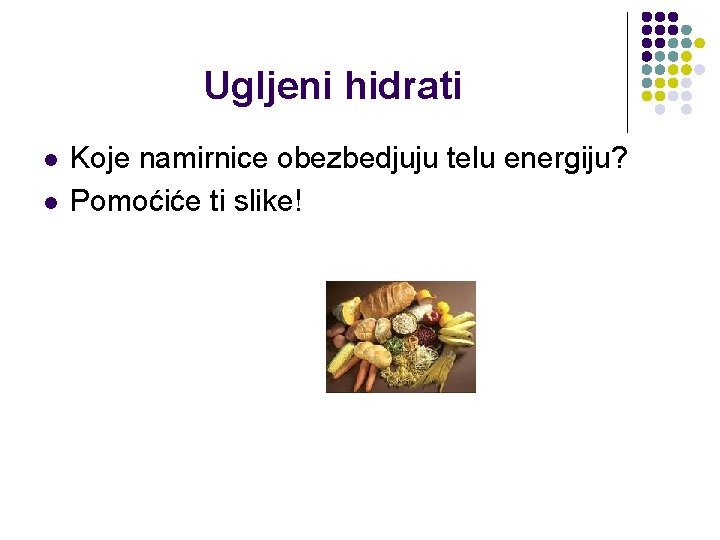 Ugljeni hidrati

Koje namirnice obezbedjuju telu energiju?

Pomoćiće ti slike!